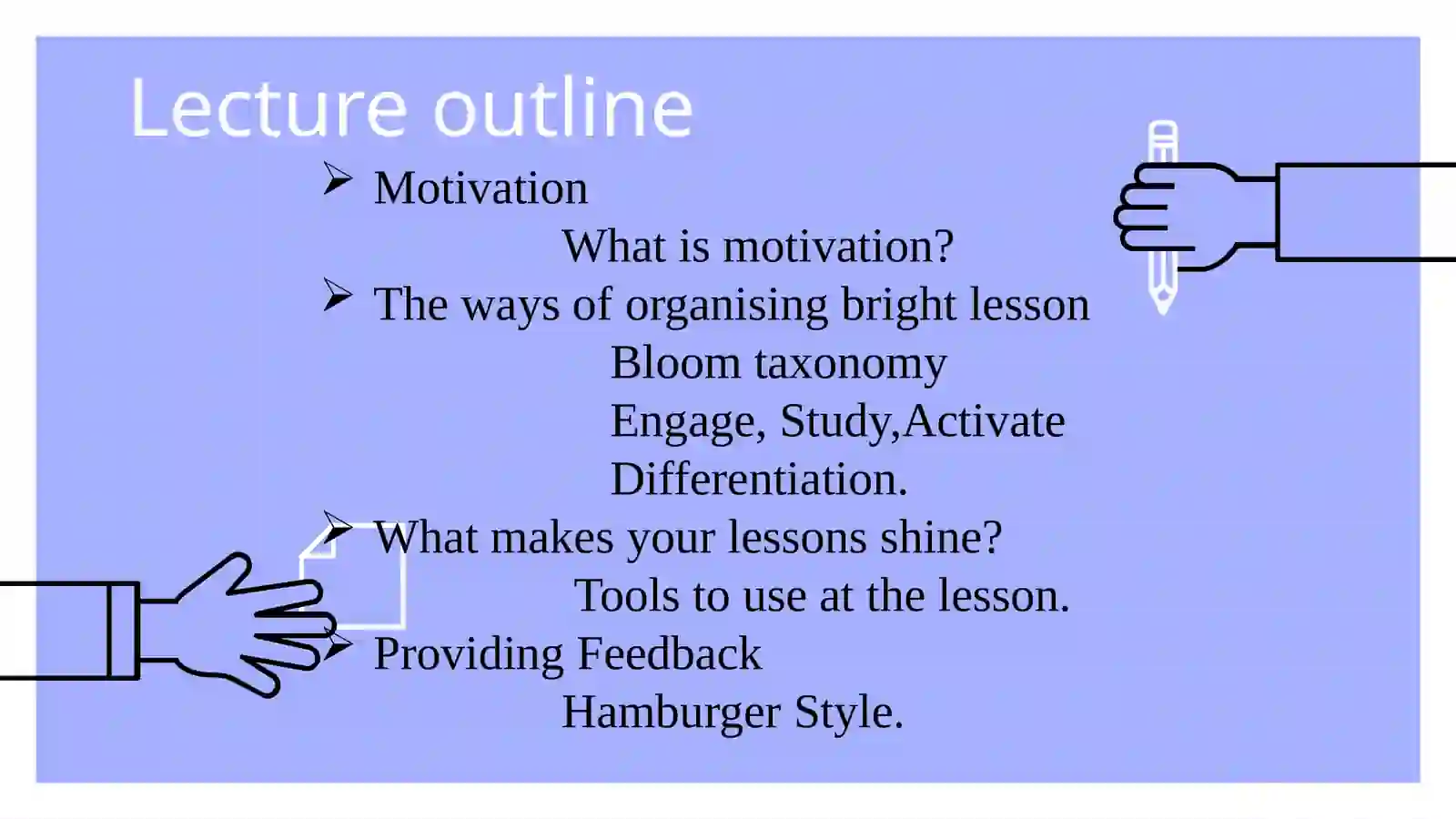 Lecture outline

➢ Motivation

What is motivation?

➢ The ways of organising bright lesson

Bloom taxonomy

Engage, Study,Activate

Differentiation.

➢ What makes your lessons shine?

Tools to use at the lesson.

➢ Providing Feedback

Hamburger Style.